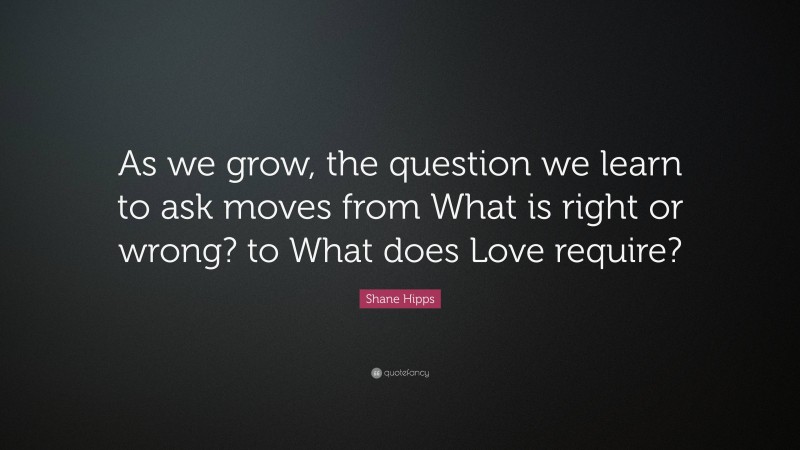 As we grow, the question we learn to ask moves from What is right or wrong? to What does Love require?

Shane Hipps

quotefancy